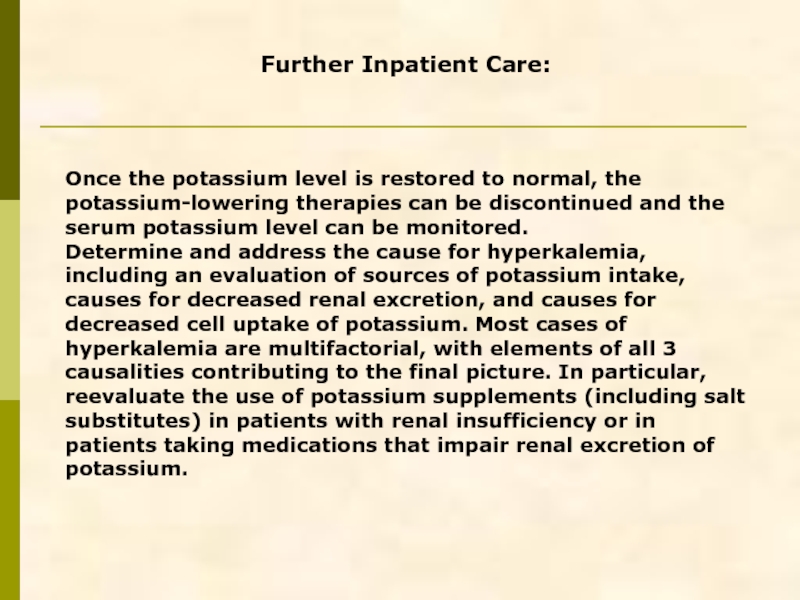 Further Inpatient Care:

Once the potassium level is restored to normal, the potassium-lowering therapies can be discontinued and the serum potassium level can be monitored.
Determine and address the cause for hyperkalemia, including an evaluation of sources of potassium intake, causes for decreased renal excretion, and causes for decreased cell uptake of potassium. Most cases of hyperkalemia are multifactorial, with elements of all 3 causalities contributing to the final picture. In particular, reevaluate the use of potassium supplements (including salt substitutes) in patients with renal insufficiency or in patients taking medications that impair renal excretion of potassium.